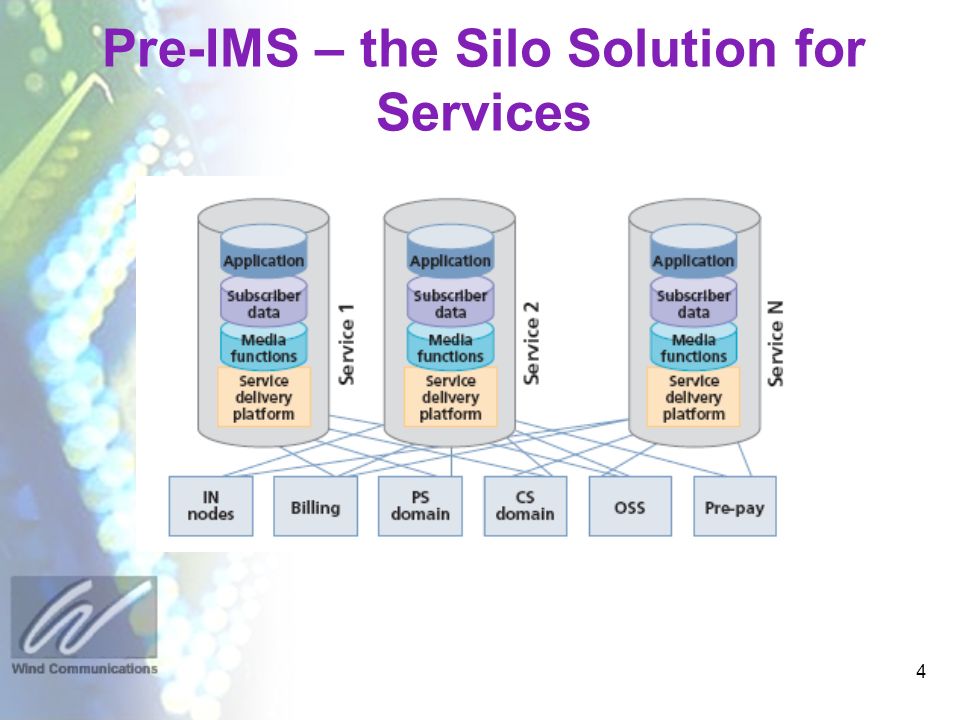 Pre-IMS – the Silo Solution for Services

Application
Subscriber data
Media functions
Service delivery platform
Service 1

Application
Subscriber data
Media functions
Service delivery platform
Service 2

Application
Subscriber data
Media functions
Service delivery platform
Service N

IN nodes
Billing
PS domain
CS domain
OSS
Pre-pay

Wind Communications

4